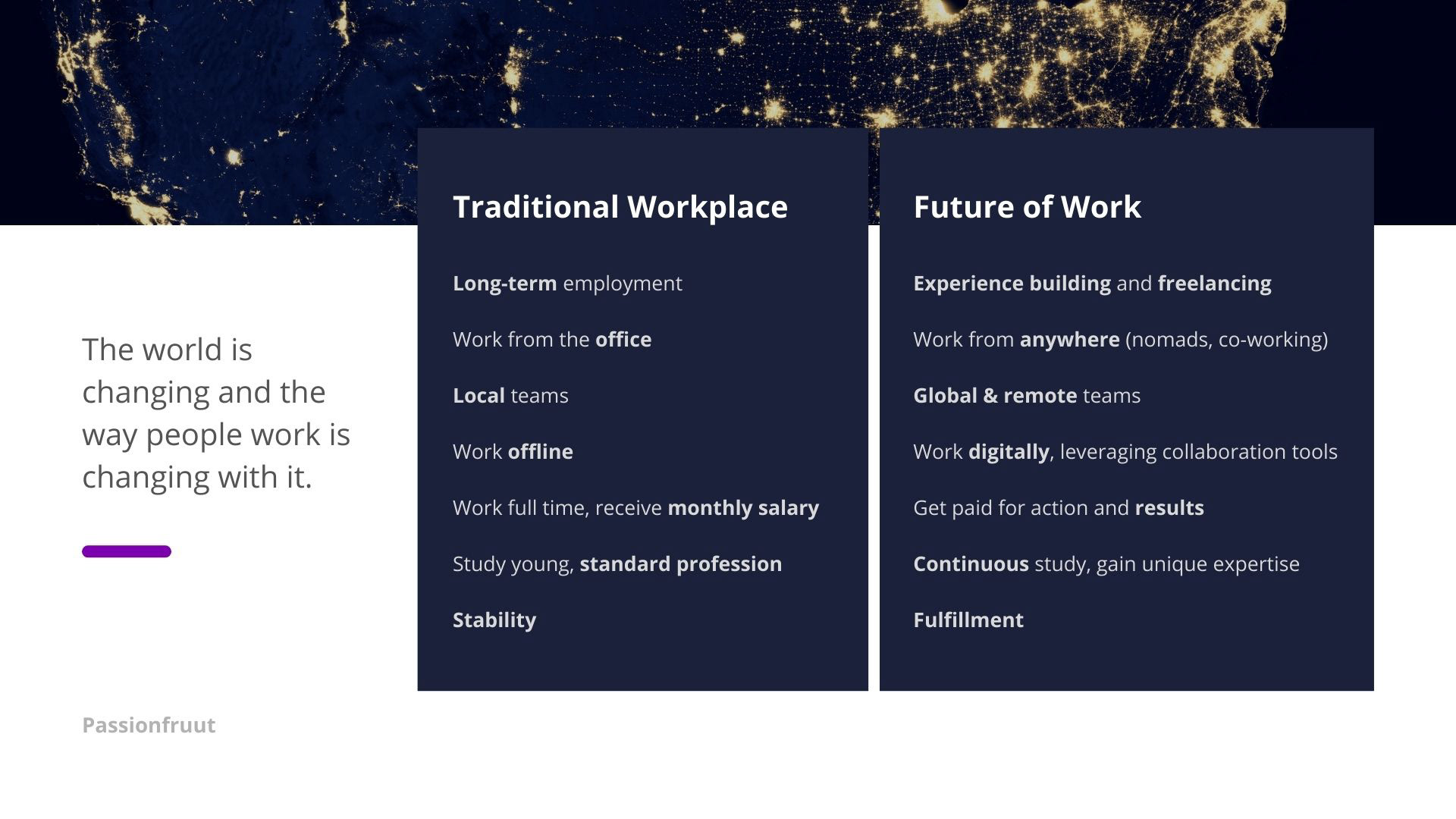 The world is changing and the way people work is changing with it.

Traditional Workplace

Long-term employment

Work from the office

Local teams

Work offline

Work full time, receive monthly salary

Study young, standard profession

Stability

Future of Work

Experience building and freelancing

Work from anywhere (nomads, co-working)

Global & remote teams

Work digitally, leveraging collaboration tools

Get paid for action and results

Continuous study, gain unique expertise

Fulfillment

Passionfruut